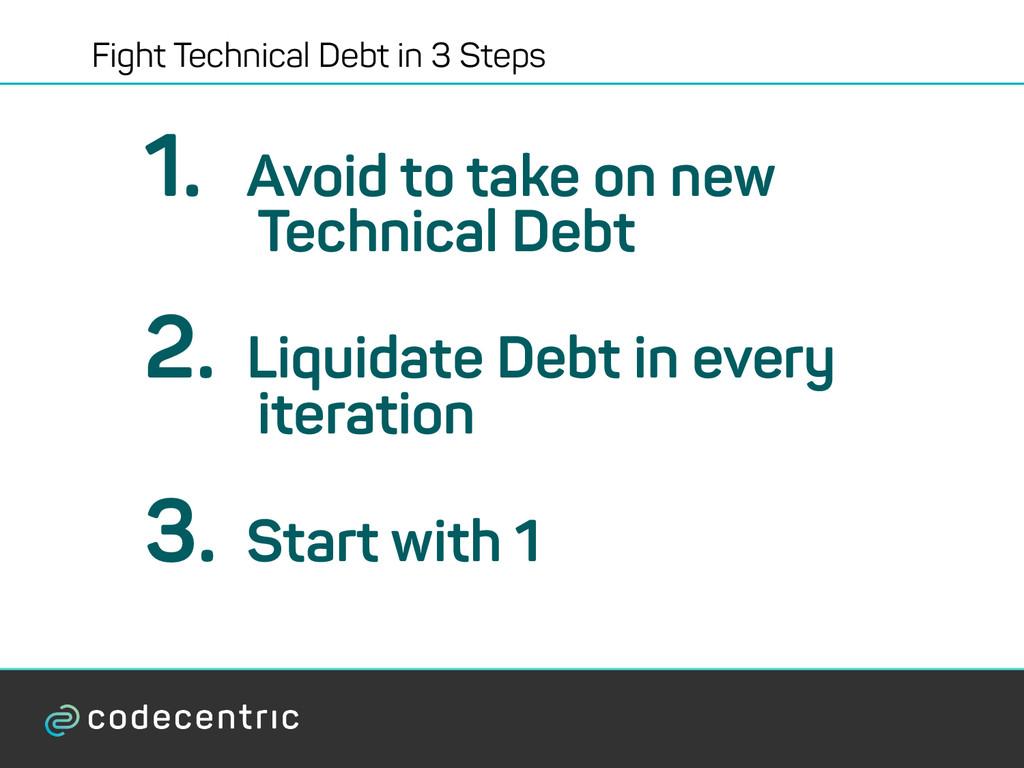 Fight Technical Debt in 3 Steps

1. Avoid to take on new Technical Debt

2. Liquidate Debt in every iteration

3. Start with 1

codecentric